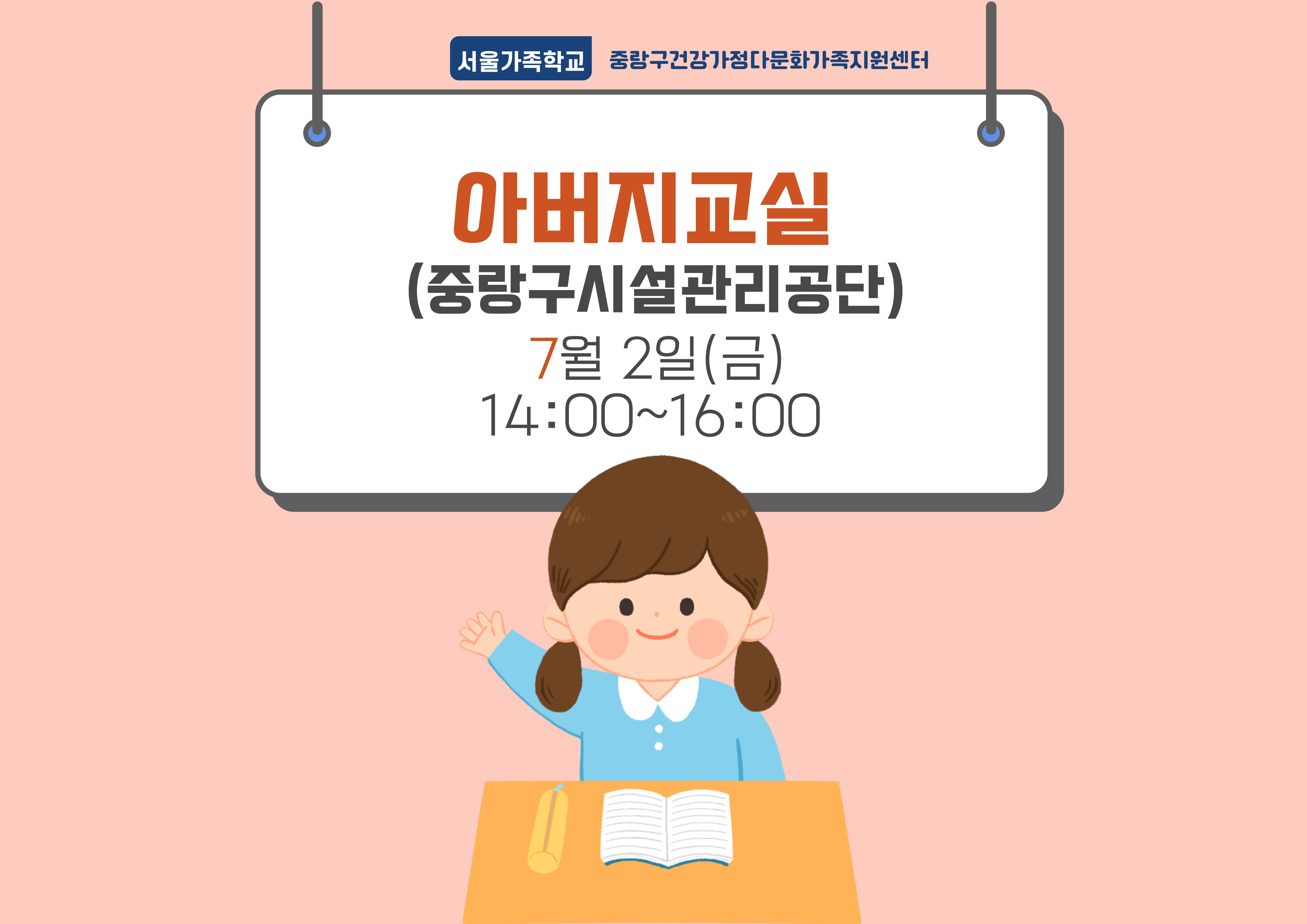 서울가족학교 중랑구건강가정다문화가족지원센터

아버지교실
(중랑구시설관리공단)
7월 2일(금)
14:00~16:00